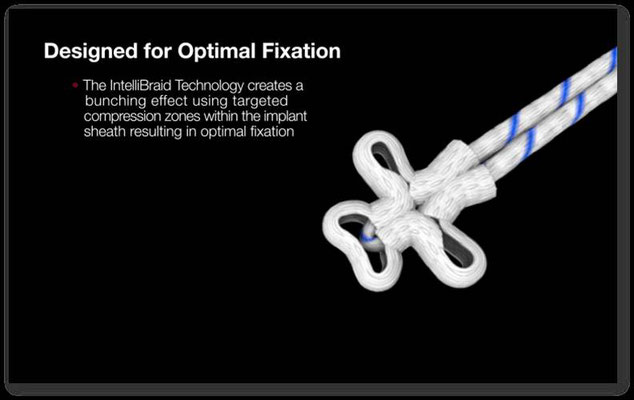 Designed for Optimal Fixation

• The IntelliBraid Technology creates a bunching effect using targeted compression zones within the implant sheath resulting in optimal fixation